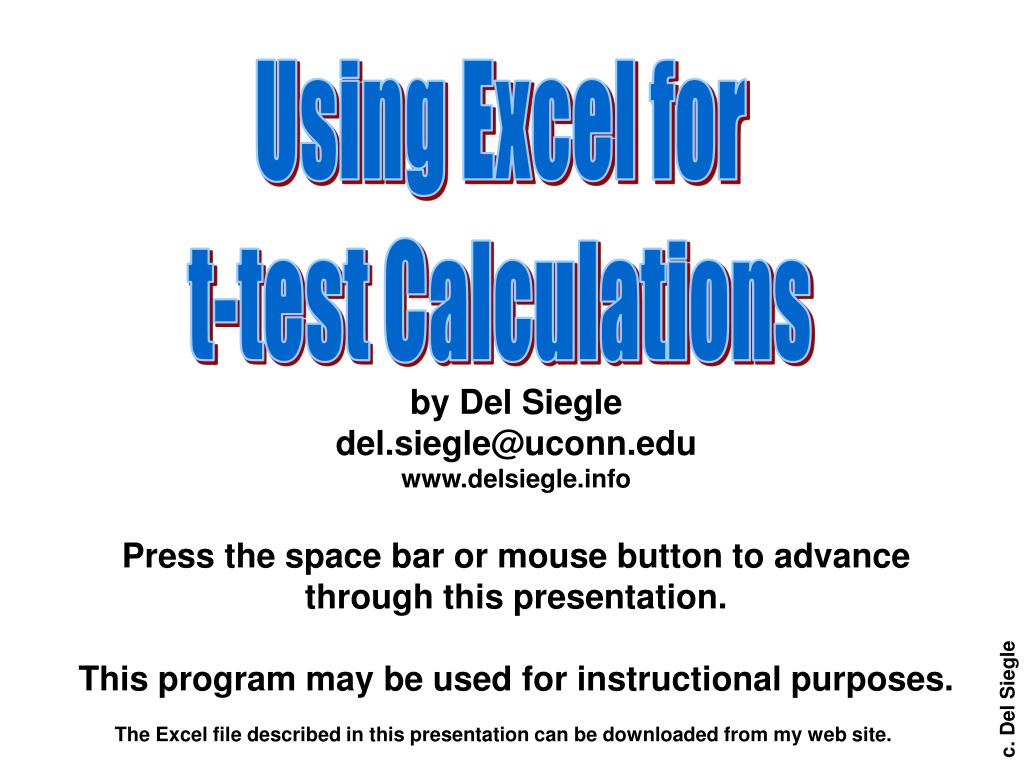 Using Excel for
t-test Calculations

by Del Siegle
del.siegle@uconn.edu
www.delsiegle.info

Press the space bar or mouse button to advance through this presentation.

This program may be used for instructional purposes.

The Excel file described in this presentation can be downloaded from my web site.

c. Del Siegle